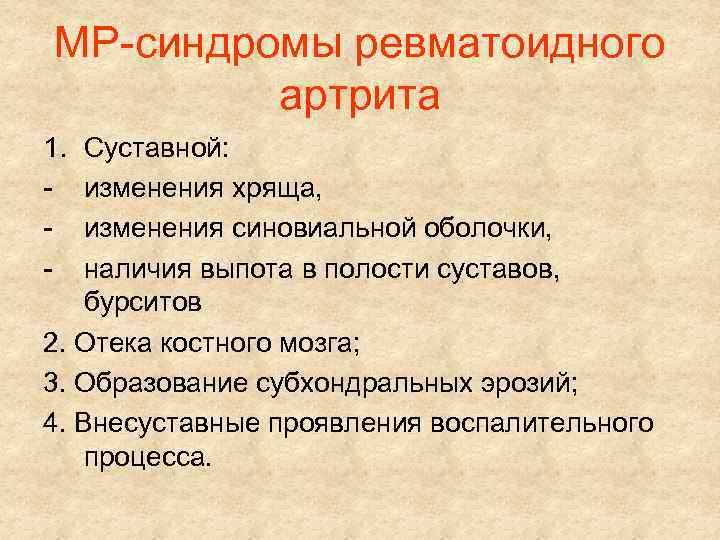 МР-синдромы ревматоидного артрита

1. Суставной:
- изменения хряща,
- изменения синовиальной оболочки,
- наличия выпота в полости суставов, бурситов
2. Отека костного мозга;
3. Образование субхондральных эрозий;
4. Внесуставные проявления воспалительного процесса.